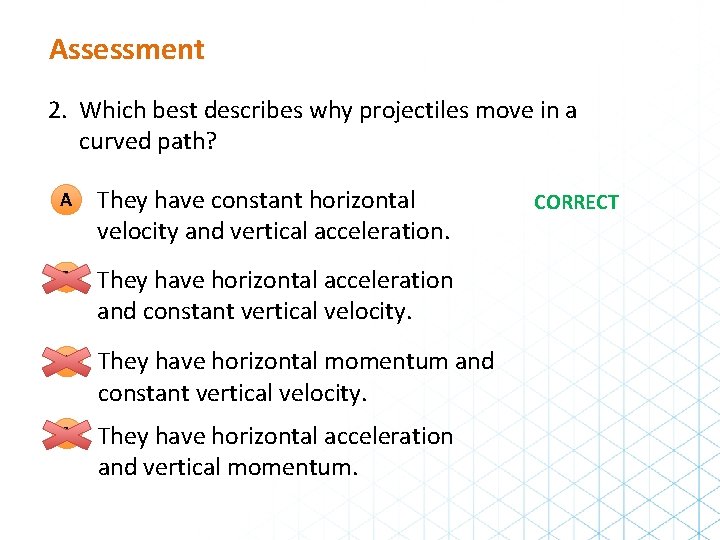 Assessment

2. Which best describes why projectiles move in a curved path?

A They have constant horizontal velocity and vertical acceleration.

CORRECT

They have horizontal acceleration and constant vertical velocity.

They have horizontal momentum and constant vertical velocity.

They have horizontal acceleration and vertical momentum.